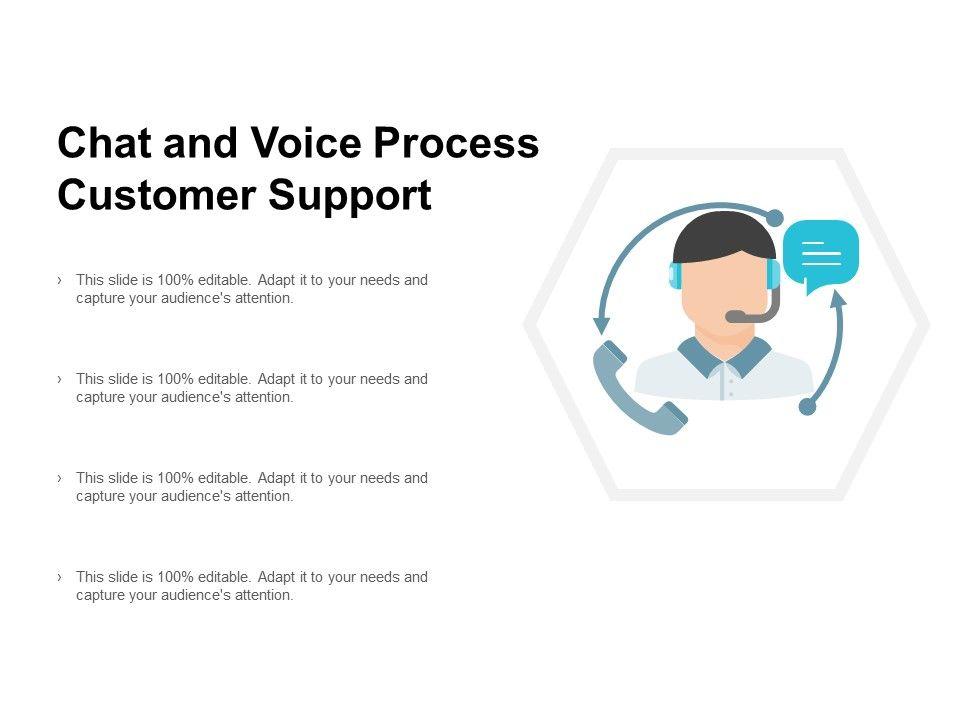 Chat and Voice Process Customer Support

› This slide is 100% editable. Adapt it to your needs and capture your audience's attention.

› This slide is 100% editable. Adapt it to your needs and capture your audience's attention.

› This slide is 100% editable. Adapt it to your needs and capture your audience's attention.

› This slide is 100% editable. Adapt it to your needs and capture your audience's attention.